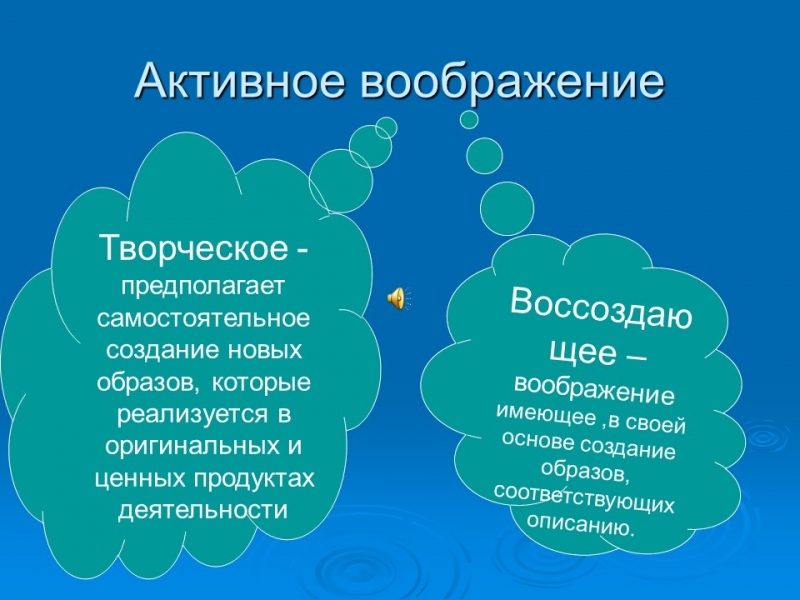 Активное воображение

Творческое - предполагает самостоятельное создание новых образов, которые реализуется в оригинальных и ценных продуктах деятельности

Воссоздающее – воображение имеющее ,в своей основе создание образов, соответствующих описанию.